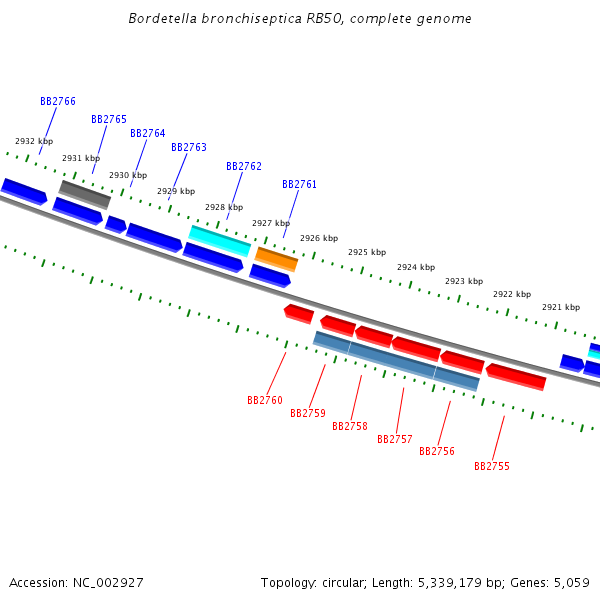 Bordetella bronchiseptica RB50, complete genome

BB2766
BB2765
BB2764
BB2763
BB2762
BB2761

2932 kbp
2931 kbp
2930 kbp
2929 kbp
2928 kbp
2927 kbp
2926 kbp
2925 kbp
2924 kbp
2923 kbp
2922 kbp
2921 kbp

BB2760
BB2759
BB2758
BB2757
BB2756
BB2755

Accession: NC_002927

Topology: circular; Length: 5,339,179 bp; Genes: 5,059